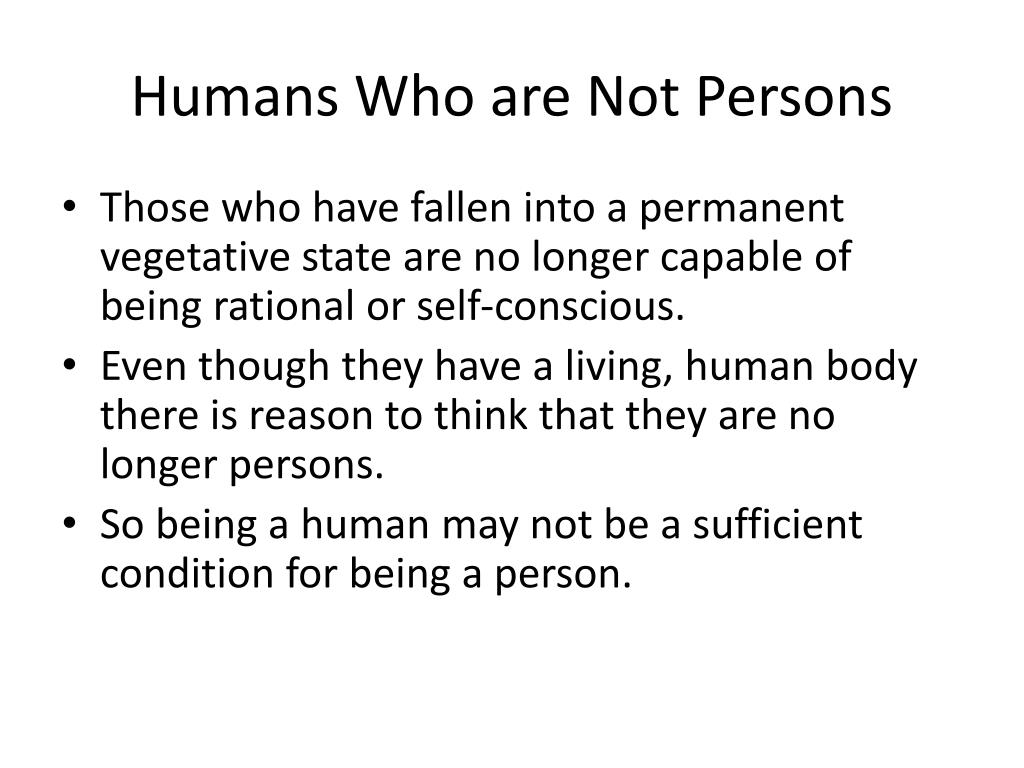 Humans Who are Not Persons

• Those who have fallen into a permanent vegetative state are no longer capable of being rational or self-conscious.
• Even though they have a living, human body there is reason to think that they are no longer persons.
• So being a human may not be a sufficient condition for being a person.